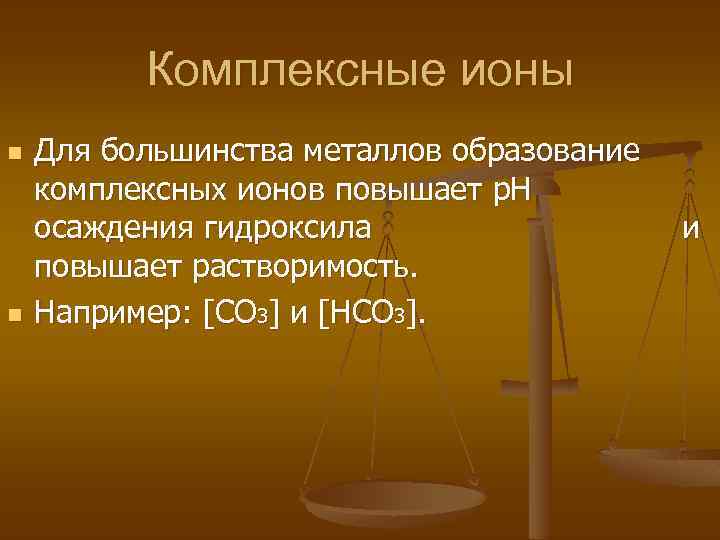 Комплексные ионы

- Для большинства металлов образование комплексных ионов повышает pH осаждения гидроксила и повышает растворимость.
- Например: [$CO_3$] и [$HCO_3$].